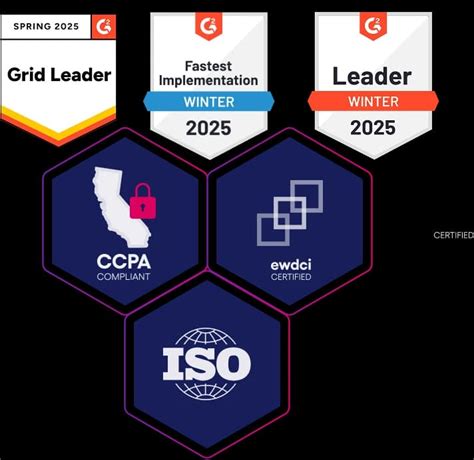 SPRING 2025
G2
Grid Leader

G2
Fastest Implementation
WINTER
2025

G2
Leader
WINTER
2025

CCPA
COMPLIANT

ewdci
CERTIFIED

CERTIFIED

ISO